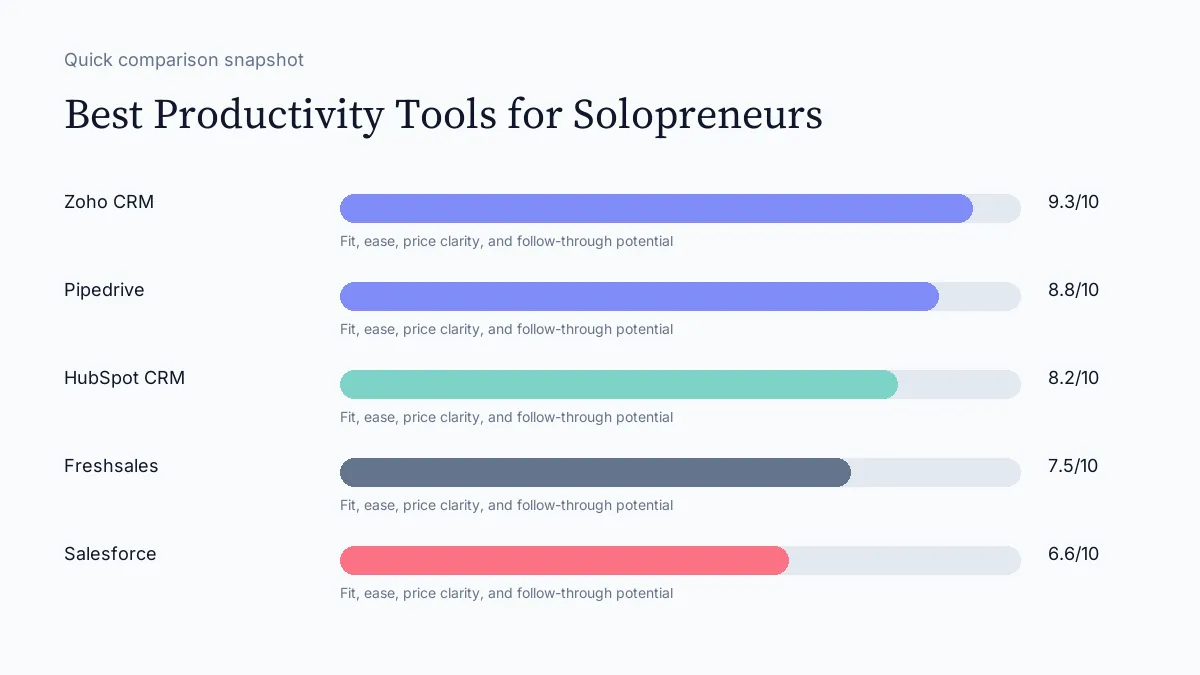 Quick comparison snapshot

Best Productivity Tools for Solopreneurs

Zoho CRM
9.3/10
Fit, ease, price clarity, and follow-through potential

Pipedrive
8.8/10
Fit, ease, price clarity, and follow-through potential

HubSpot CRM
8.2/10
Fit, ease, price clarity, and follow-through potential

Freshsales
7.5/10
Fit, ease, price clarity, and follow-through potential

Salesforce
6.6/10
Fit, ease, price clarity, and follow-through potential